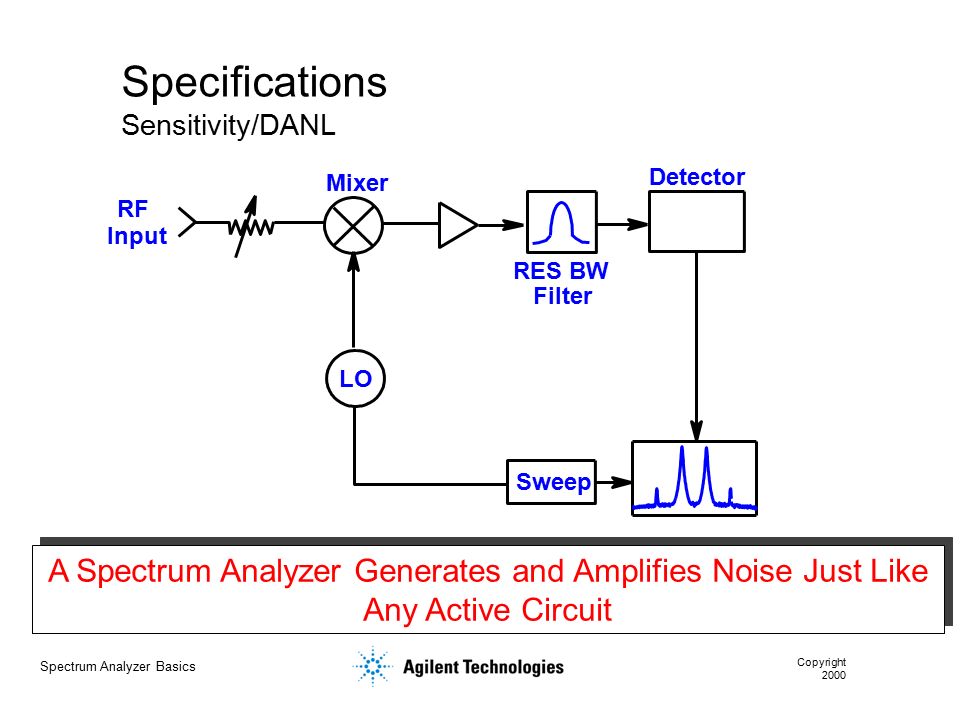 Specifications
Sensitivity/DANL

RF Input

Mixer

RES BW Filter

Detector

LO

Sweep

A Spectrum Analyzer Generates and Amplifies Noise Just Like Any Active Circuit

Spectrum Analyzer Basics

Agilent Technologies

Copyright 2000